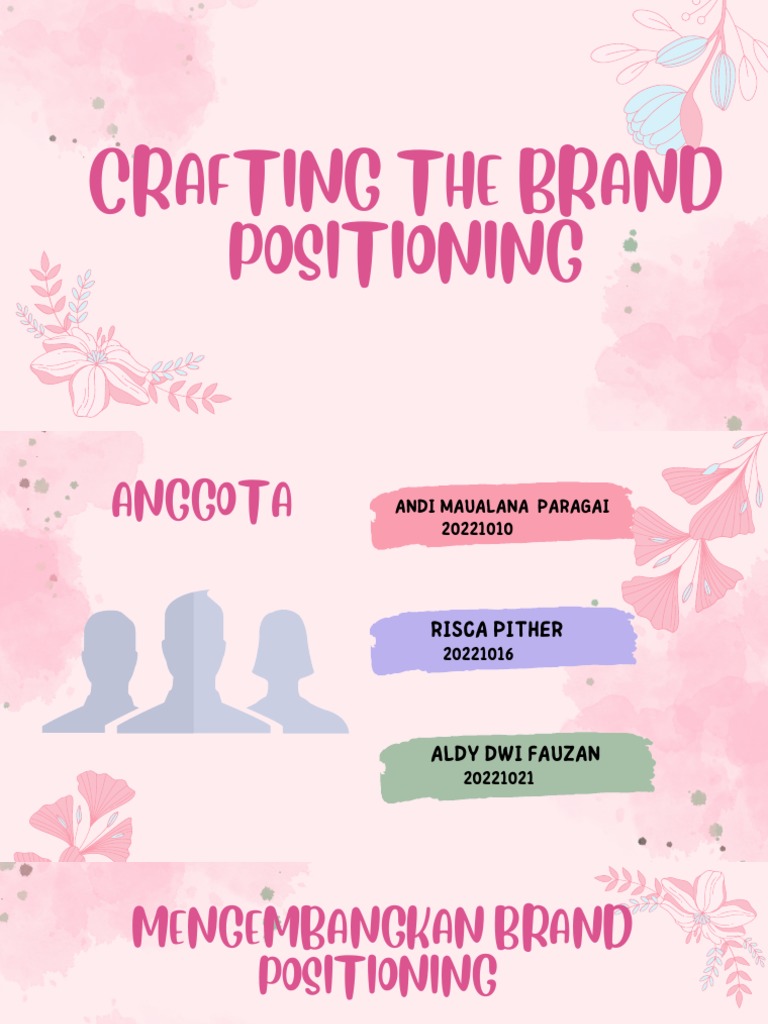 CRAFTING THE BRAND POSITIONING

ANGGOTA

ANDI MAUALANA PARAGAI
20221010

RISCA PITHER
20221016

ALDY DWI FAUZAN
20221021

MENGEMBANGKAN BRAND POSITIONING